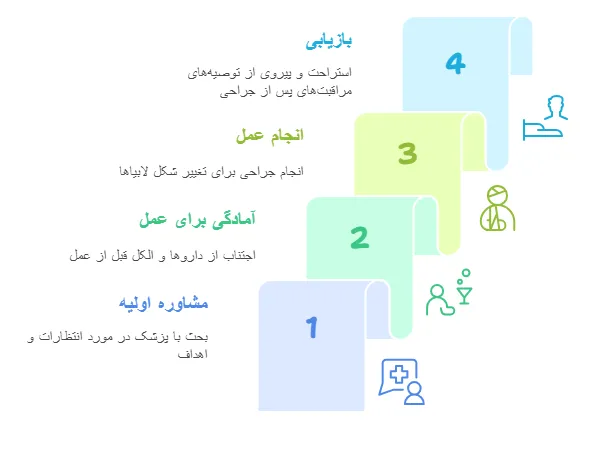 بازیابی

استراحت و پیروی از توصیه‌های مراقبت‌های پس از جراحی

4

انجام عمل

انجام جراحی برای تغییر شکل لابیاها

3

آمادگی برای عمل

اجتناب از داروها و الکل قبل از عمل

2

مشاوره اولیه

بحث با پزشک در مورد انتظارات و اهداف

1